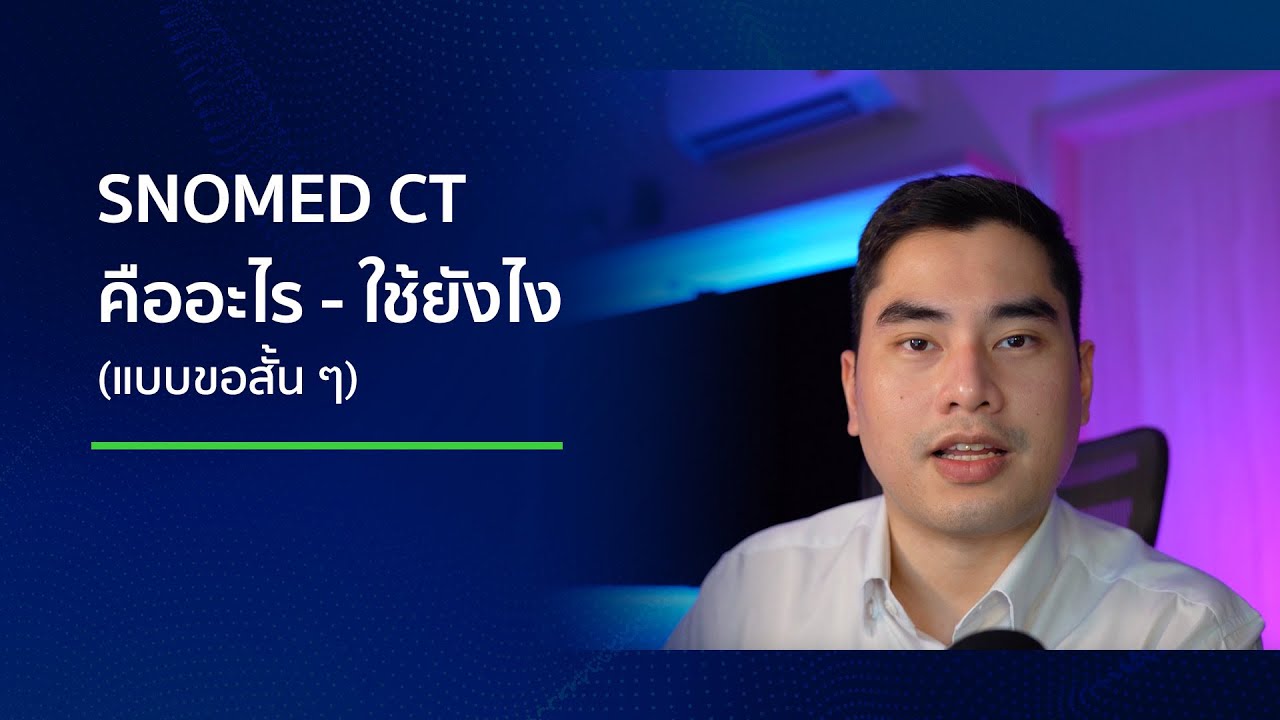 SNOMED CT
คืออะไร - ใช้ยังไง
(แบบขอสั้น ๆ)